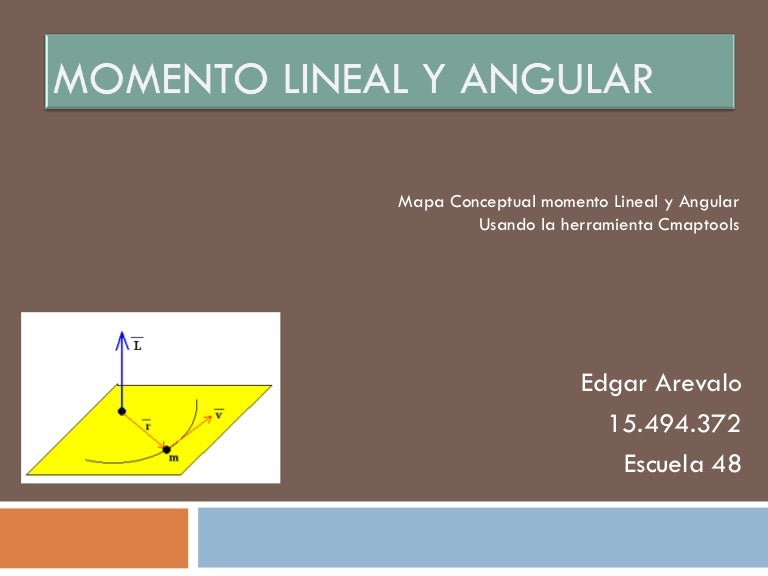 MOMENTO LINEAL Y ANGULAR

Mapa Conceptual momento Lineal y Angular
Usando la herramienta Cmaptools

$\overline{L}$

$\overline{r}$

$\overline{v}$

m

Edgar Arevalo
15.494.372
Escuela 48